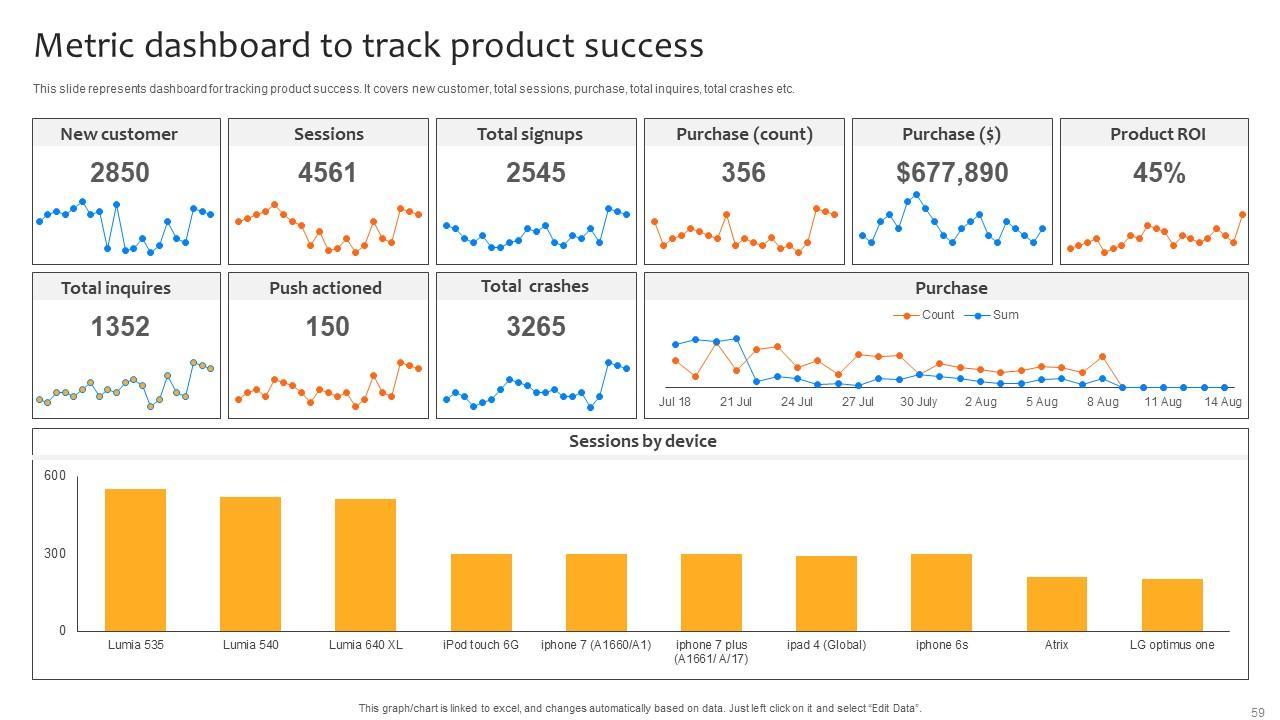 Metric dashboard to track product success

This slide represents dashboard for tracking product success. It covers new customer, total sessions, purchase, total inquires, total crashes etc.

New customer
2850

Sessions
4561

Total signups
2545

Purchase (count)
356

Purchase ($)
$677,890

Product ROI
45%

Total inquires
1352

Push actioned
150

Total crashes
3265

Purchase
Count Sum
Jul 18 21 Jul 24 Jul 27 Jul 30 July 2 Aug 5 Aug 8 Aug 11 Aug 14 Aug

Sessions by device
600
300
0
Lumia 535 Lumia 540 Lumia 640 XL iPod touch 6G iphone 7 (A1660/A1) iphone 7 plus (A1661/ A/17) ipad 4 (Global) iphone 6s Atrix LG optimus one

This graph/chart is linked to excel, and changes automatically based on data. Just left click on it and select "Edit Data".

59